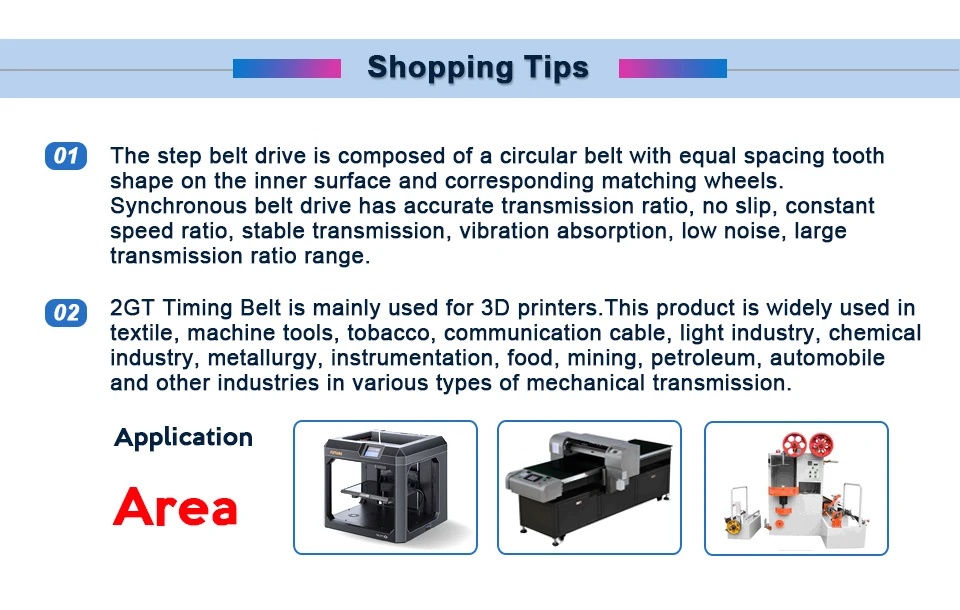 Shopping Tips

01 The step belt drive is composed of a circular belt with equal spacing tooth shape on the inner surface and corresponding matching wheels. Synchronous belt drive has accurate transmission ratio, no slip, constant speed ratio, stable transmission, vibration absorption, low noise, large transmission ratio range.

02 2GT Timing Belt is mainly used for 3D printers.This product is widely used in textile, machine tools, tobacco, communication cable, light industry, chemical industry, metallurgy, instrumentation, food, mining, petroleum, automobile and other industries in various types of mechanical transmission.

Application

Area